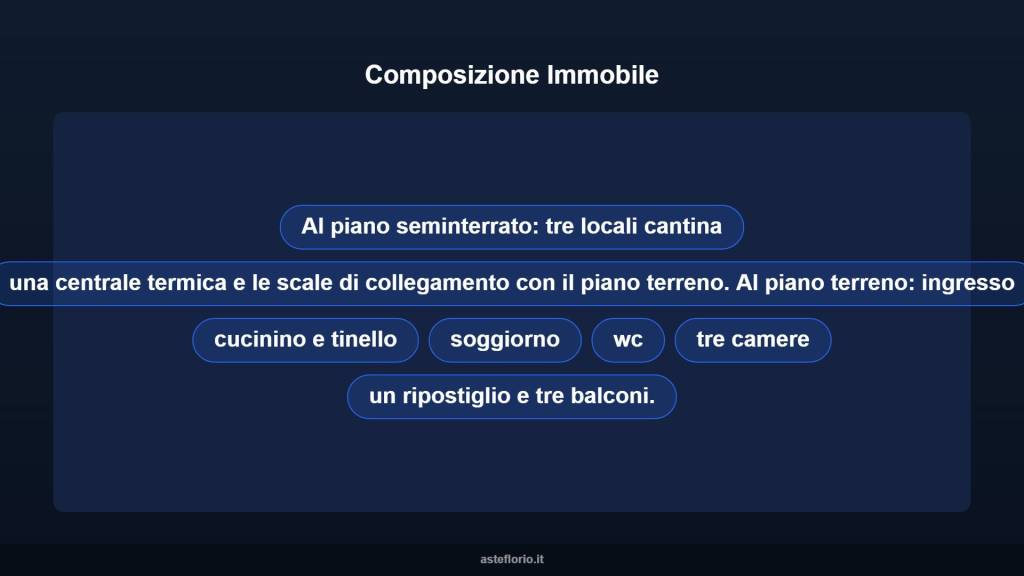 Composizione Immobile

Al piano seminterrato: tre locali cantina

una centrale termica e le scale di collegamento con il piano terreno. Al piano terreno: ingresso

cucinino e tinello

soggiorno

wc

tre camere

un ripostiglio e tre balconi.

asteflorio.it